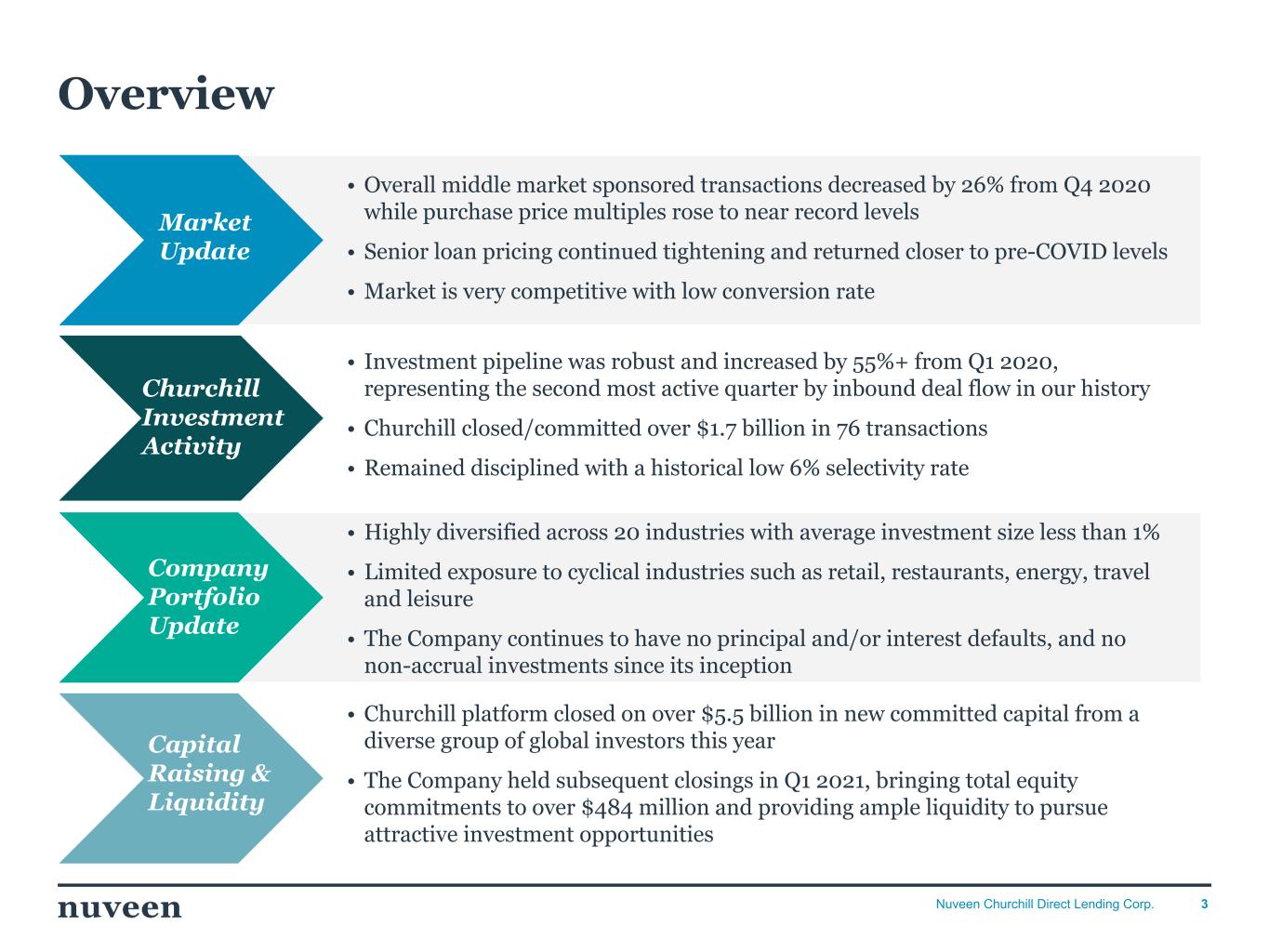 Overview

Market Update

• Overall middle market sponsored transactions decreased by 26% from Q4 2020 while purchase price multiples rose to near record levels

• Senior loan pricing continued tightening and returned closer to pre-COVID levels

• Market is very competitive with low conversion rate

Churchill Investment Activity

• Investment pipeline was robust and increased by 55%+ from Q1 2020, representing the second most active quarter by inbound deal flow in our history

• Churchill closed/committed over \$1.7 billion in 76 transactions

• Remained disciplined with a historical low 6% selectivity rate

Company Portfolio Update

• Highly diversified across 20 industries with average investment size less than 1%

• Limited exposure to cyclical industries such as retail, restaurants, energy, travel and leisure

• The Company continues to have no principal and/or interest defaults, and no non-accrual investments since its inception

Capital Raising & Liquidity

• Churchill platform closed on over \$5.5 billion in new committed capital from a diverse group of global investors this year

• The Company held subsequent closings in Q1 2021, bringing total equity commitments to over \$484 million and providing ample liquidity to pursue attractive investment opportunities

nuveen

Nuveen Churchill Direct Lending Corp.

3